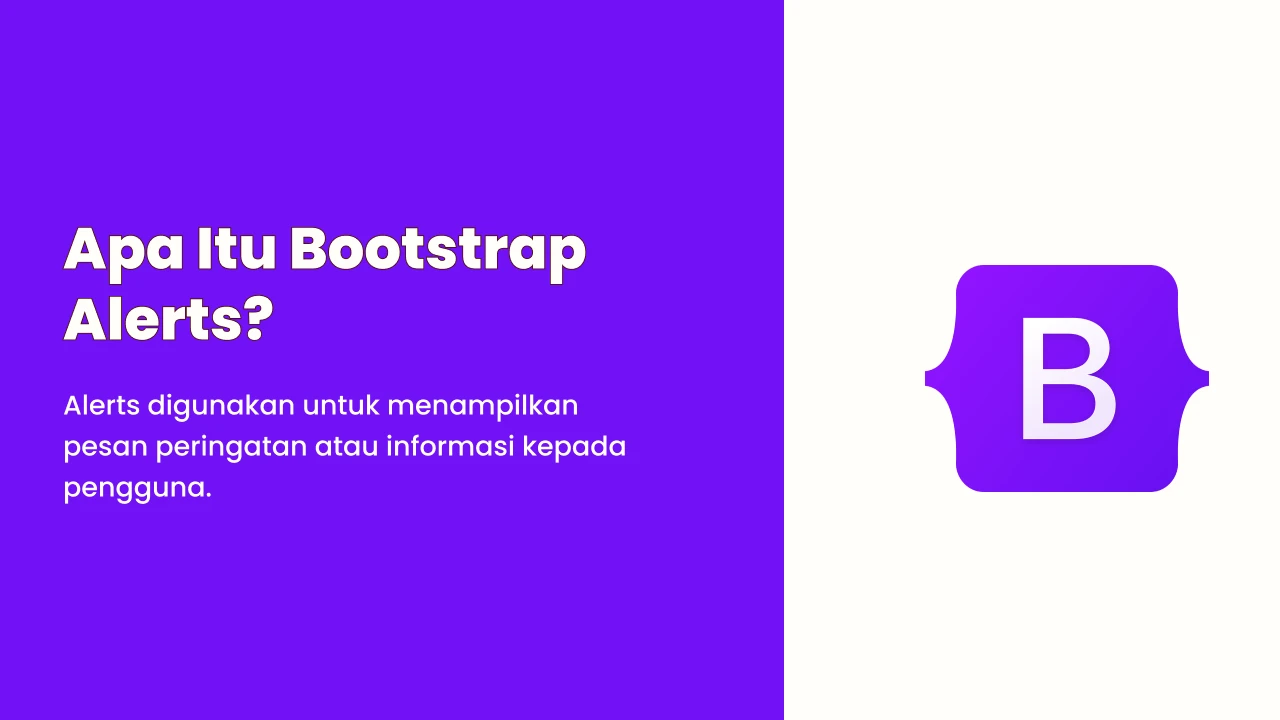 Apa Itu Bootstrap Alerts?

Alerts digunakan untuk menampilkan pesan peringatan atau informasi kepada pengguna.

B